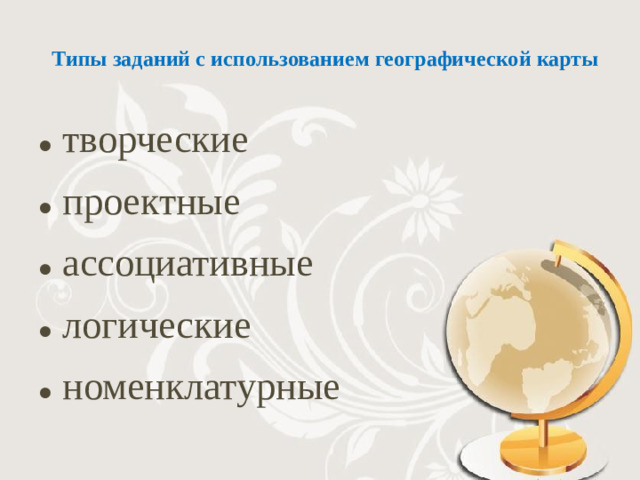 Типы заданий с использованием географической карты

• творческие
• проектные
• ассоциативные
• логические
• номенклатурные